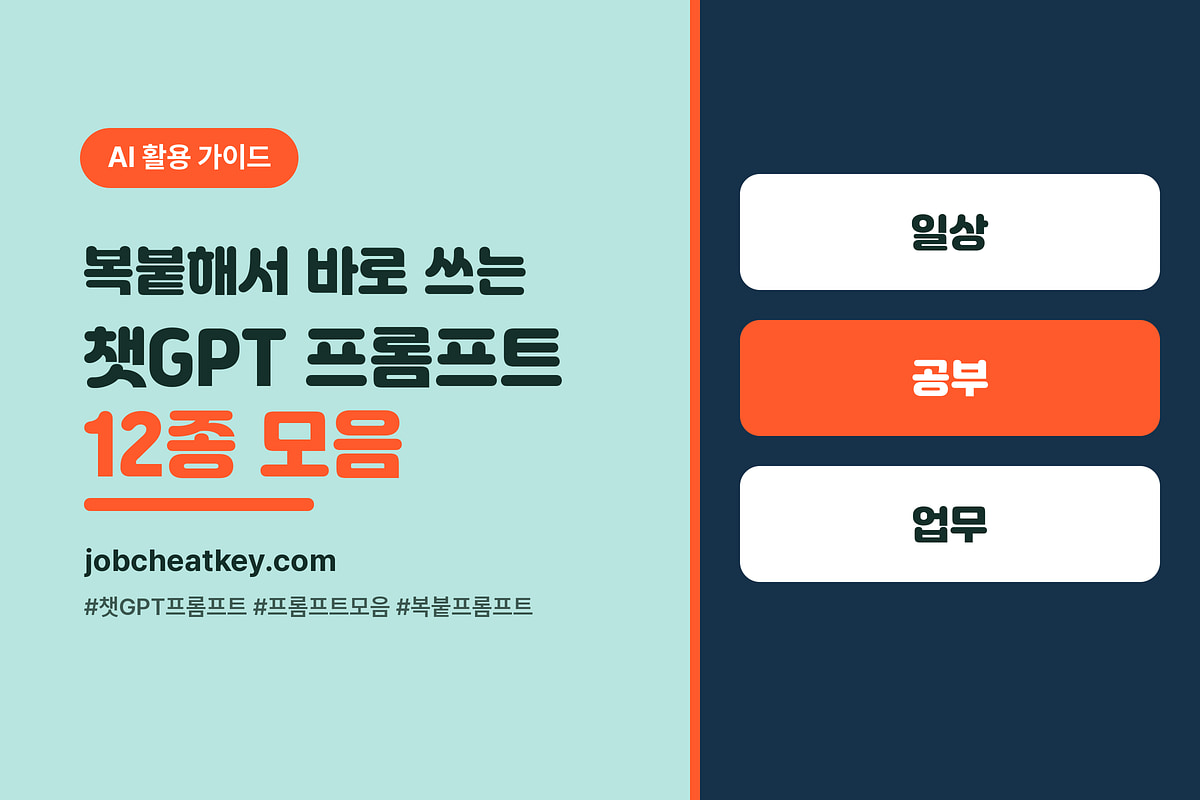 AI 활용 가이드

복붙해서 바로 쓰는
챗GPT 프롬프트
12종 모음

jobcheatkey.com

#챗GPT프롬프트 #프롬프트모음 #복붙프롬프트

일상

공부

업무